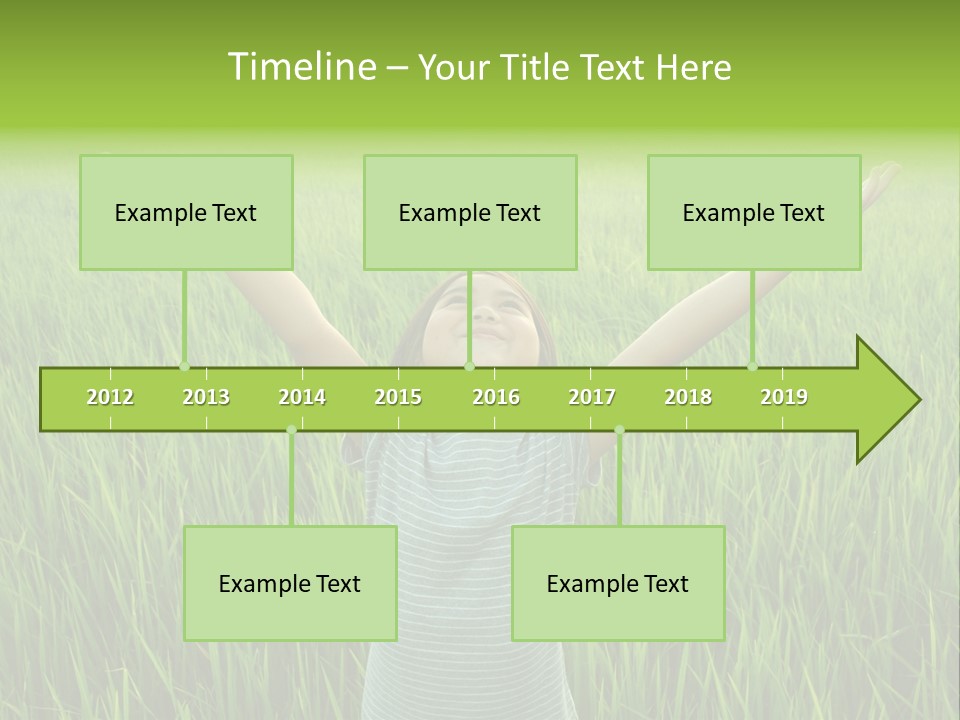 Timeline – Your Title Text Here

Example Text

Example Text

Example Text

2012 2013 2014 2015 2016 2017 2018 2019

Example Text

Example Text